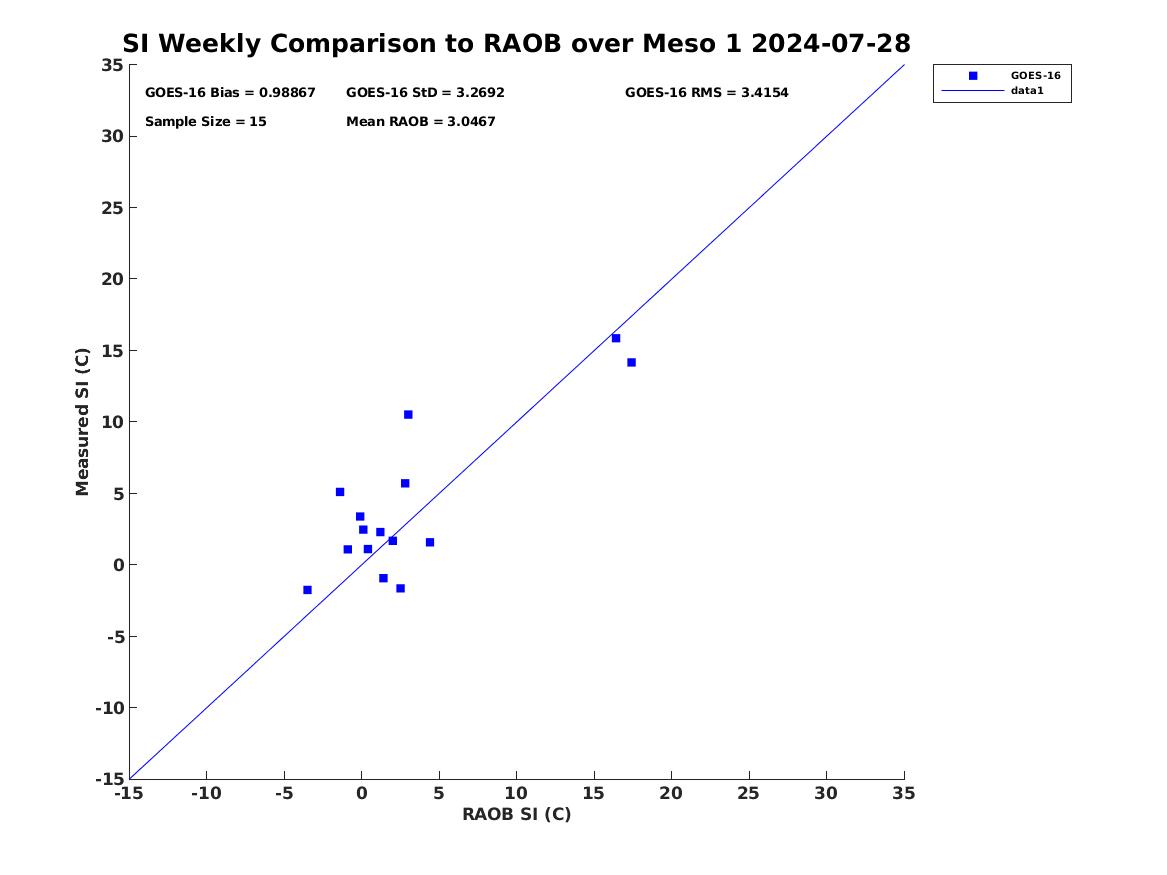 SI Weekly Comparison to RAOB over Meso 1 2024-07-28

GOES-16 Bias = 0.98867
GOES-16 StD = 3.2692
GOES-16 RMS = 3.4154
Sample Size = 15
Mean RAOB = 3.0467

GOES-16
data1

Measured SI (C)
35
30
25
20
15
10
5
0
-5
-10
-15

-15 -10 -5 0 5 10 15 20 25 30 35
RAOB SI (C)